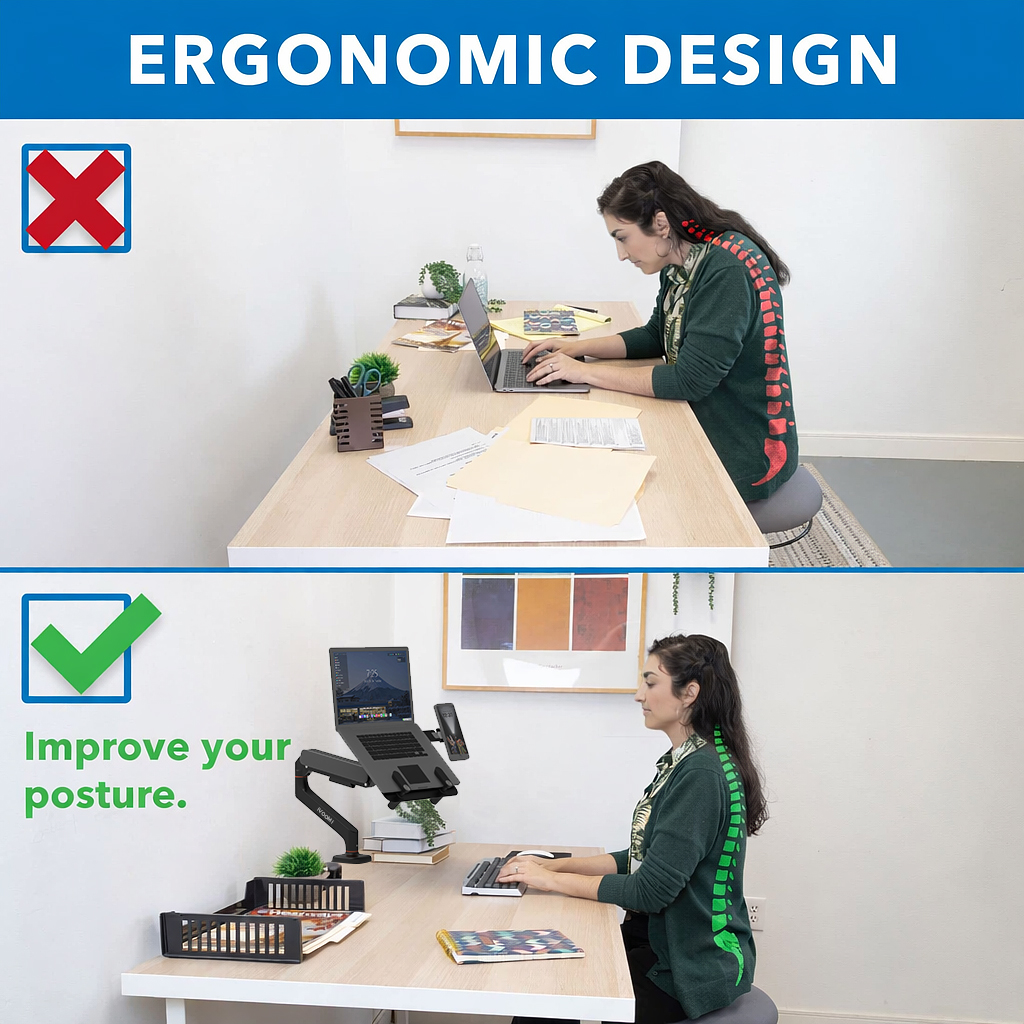 ERGONOMIC DESIGN

Improve your posture.